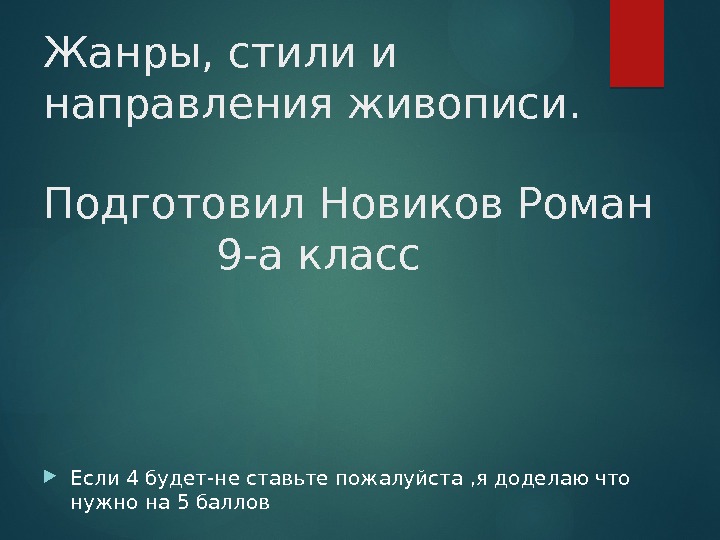 Жанры, стили и направления живописи.

Подготовил Новиков Роман
9-а класс

Если 4 будет-не ставьте пожалуйста ,я доделаю что нужно на 5 баллов